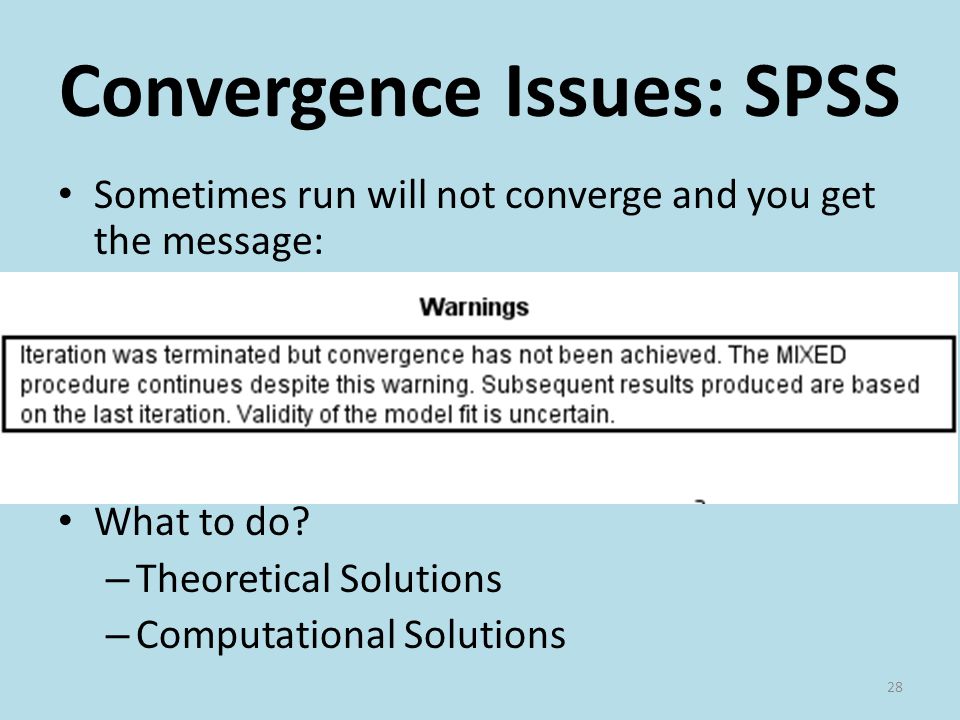 Convergence Issues: SPSS

• Sometimes run will not converge and you get the message:

Warnings

Iteration was terminated but convergence has not been achieved. The MIXED procedure continues despite this warning. Subsequent results produced are based on the last iteration. Validity of the model fit is uncertain.

• What to do?
– Theoretical Solutions
– Computational Solutions

28